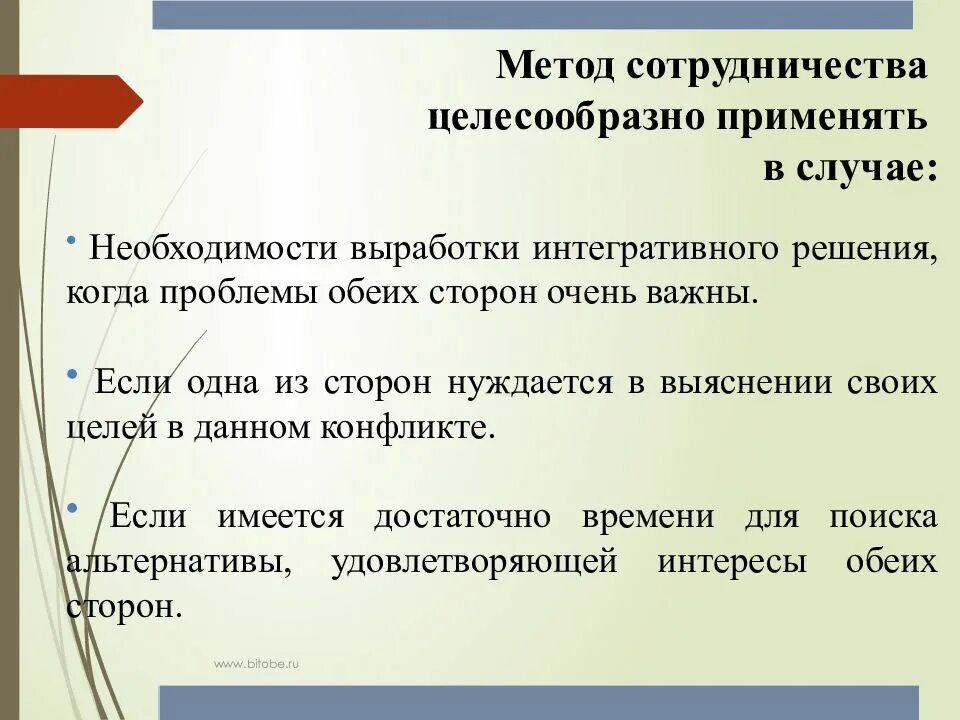 Метод сотрудничества целесообразно применять в случае:

• Необходимости выработки интегративного решения, когда проблемы обеих сторон очень важны.

• Если одна из сторон нуждается в выяснении своих целей в данном конфликте.

• Если имеется достаточно времени для поиска альтернативы, удовлетворяющей интересы обеих сторон.

www.bitobe.ru